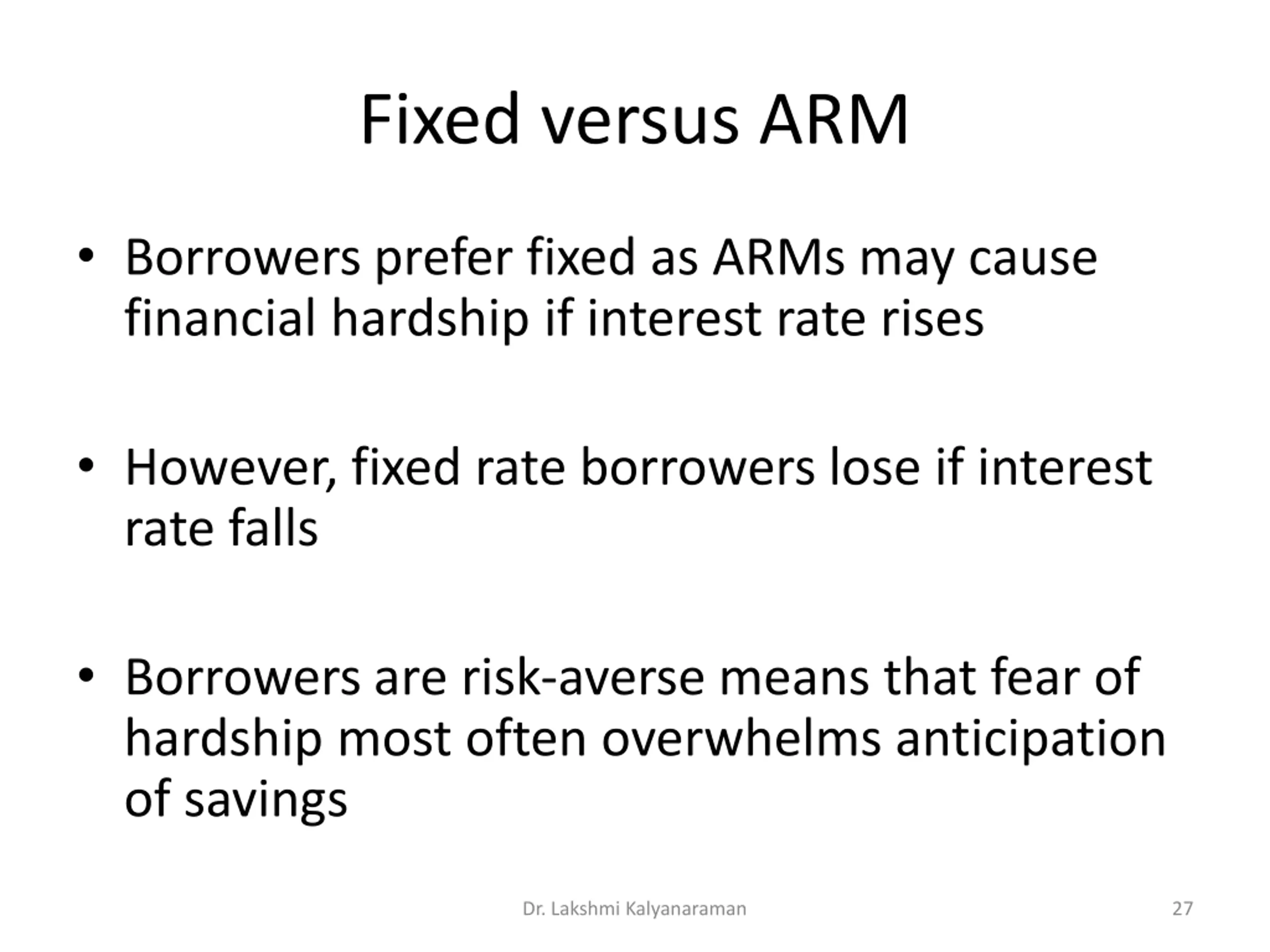 Fixed versus ARM

• Borrowers prefer fixed as ARMs may cause financial hardship if interest rate rises

• However, fixed rate borrowers lose if interest rate falls

• Borrowers are risk-averse means that fear of hardship most often overwhelms anticipation of savings

Dr. Lakshmi Kalyanaraman

27